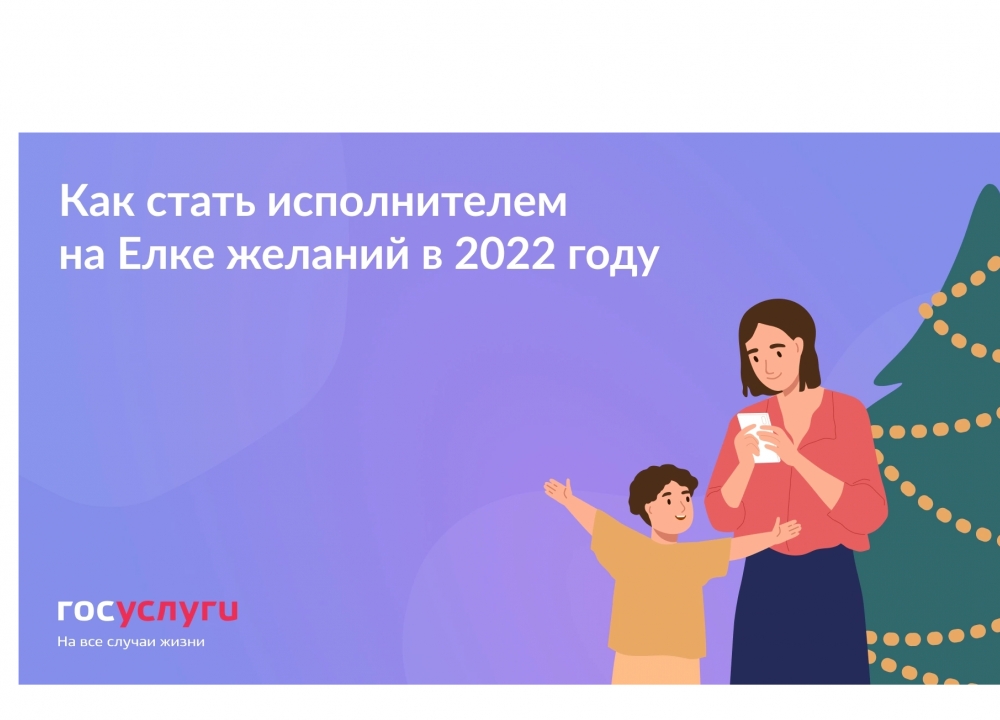 Как стать исполнителем на Елке желаний в 2022 году

госуслуги
На все случаи жизни